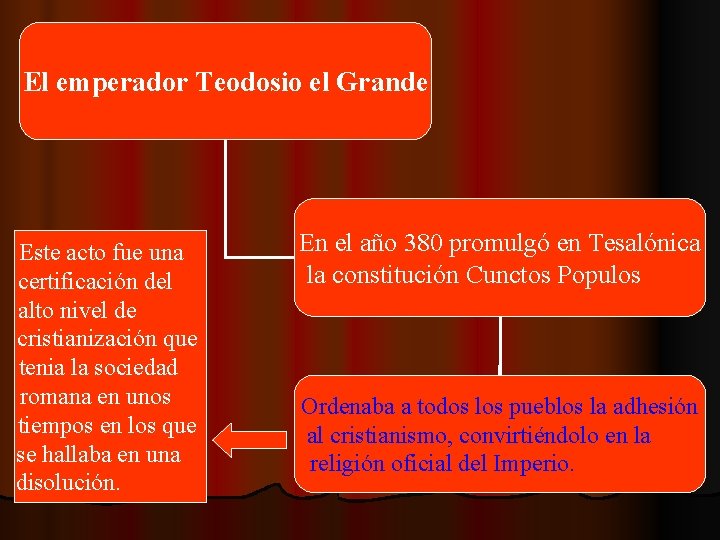 El emperador Teodosio el Grande

En el año 380 promulgó en Tesalónica la constitución Cunctos Populos

Ordenaba a todos los pueblos la adhesión al cristianismo, convirtiéndolo en la religión oficial del Imperio.

Este acto fue una certificación del alto nivel de cristianización que tenia la sociedad romana en unos tiempos en los que se hallaba en una disolución.